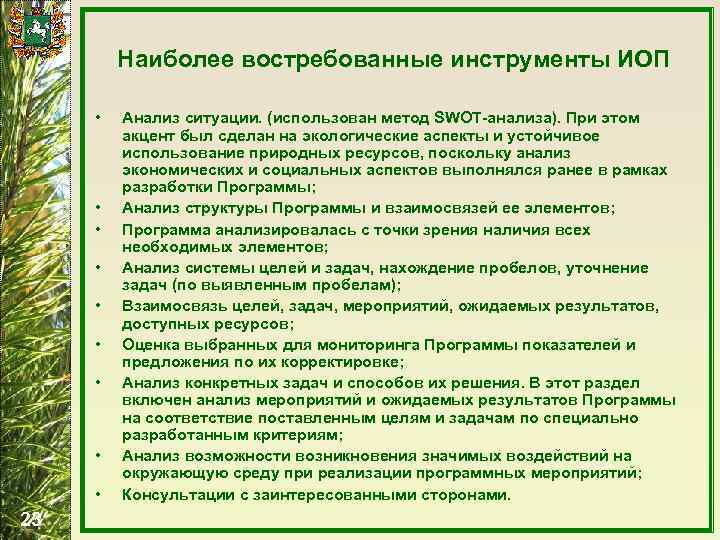 Наиболее востребованные инструменты ИОП

• Анализ ситуации. (использован метод SWOT-анализа). При этом акцент был сделан на экологические аспекты и устойчивое использование природных ресурсов, поскольку анализ экономических и социальных аспектов выполнялся ранее в рамках разработки Программы;
• Анализ структуры Программы и взаимосвязей ее элементов;
• Программа анализировалась с точки зрения наличия всех необходимых элементов;
• Анализ системы целей и задач, нахождение пробелов, уточнение задач (по выявленным пробелам);
• Взаимосвязь целей, задач, мероприятий, ожидаемых результатов, доступных ресурсов;
• Оценка выбранных для мониторинга Программы показателей и предложения по их корректировке;
• Анализ конкретных задач и способов их решения. В этот раздел включен анализ мероприятий и ожидаемых результатов Программы на соответствие поставленным целям и задачам по специально разработанным критериям;
• Анализ возможности возникновения значимых воздействий на окружающую среду при реализации программных мероприятий;
• Консультации с заинтересованными сторонами.

23